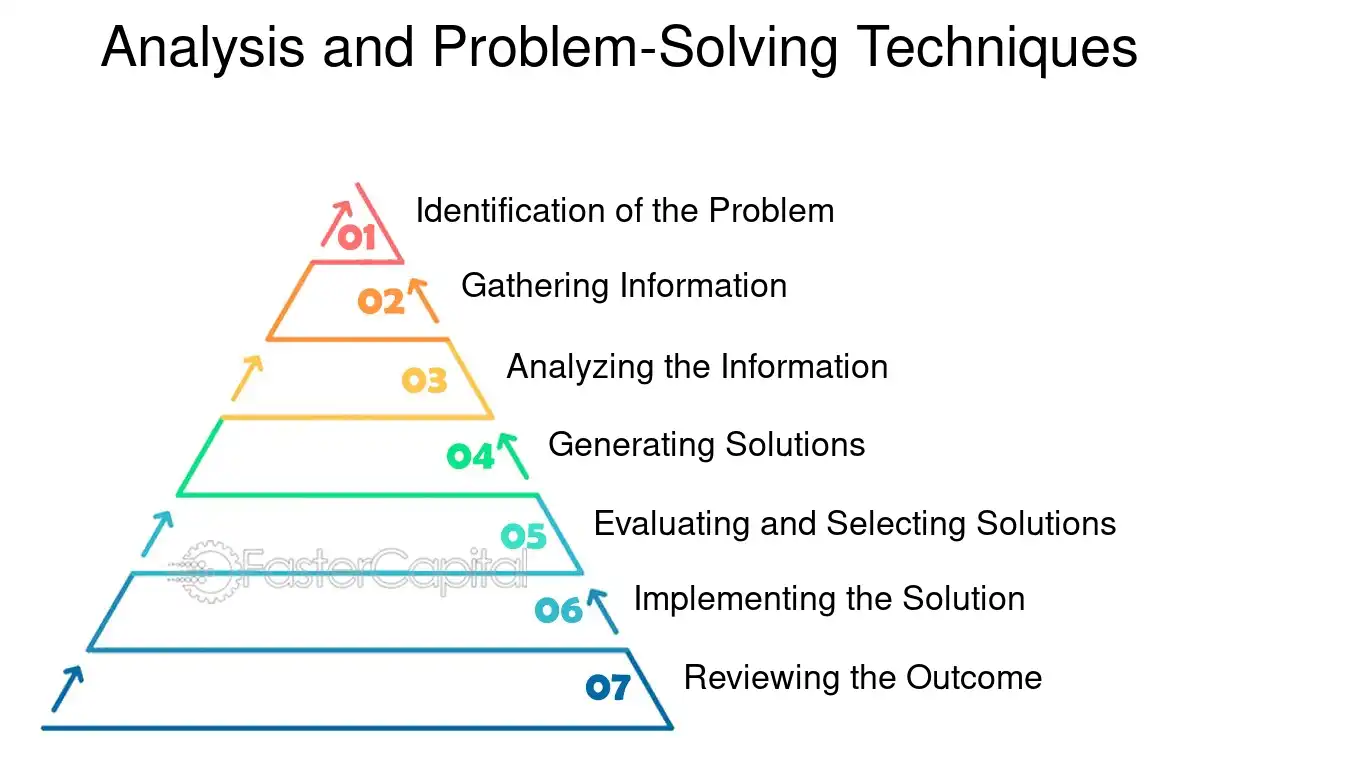 Analysis and Problem-Solving Techniques

01 Identification of the Problem

02 Gathering Information

03 Analyzing the Information

04 Generating Solutions

05 Evaluating and Selecting Solutions

FasterCapital

06 Implementing the Solution

07 Reviewing the Outcome